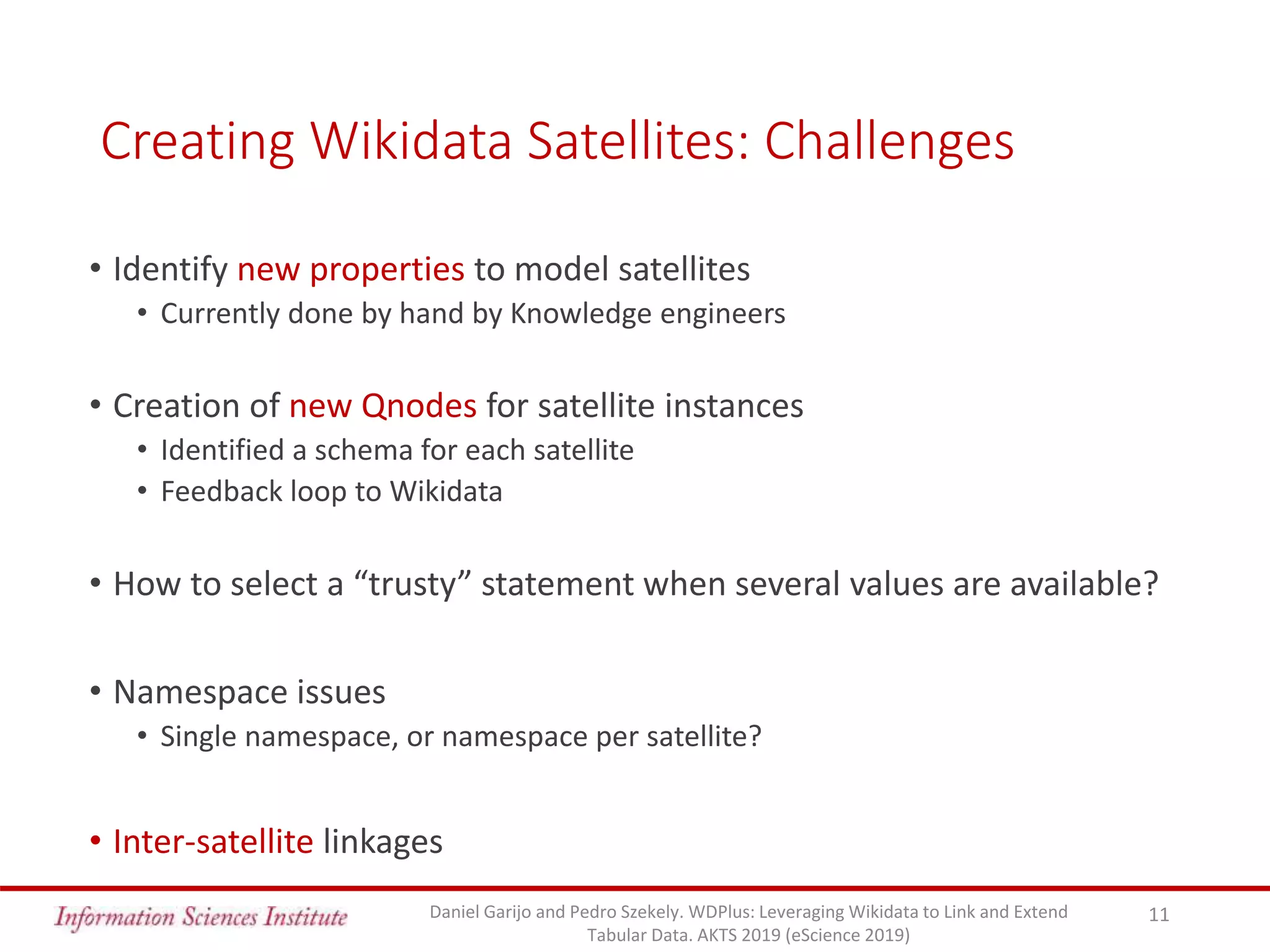 Creating Wikidata Satellites: Challenges

• Identify new properties to model satellites
  • Currently done by hand by Knowledge engineers

• Creation of new Qnodes for satellite instances
  • Identified a schema for each satellite
  • Feedback loop to Wikidata

• How to select a “trusty” statement when several values are available?

• Namespace issues
  • Single namespace, or namespace per satellite?

• Inter-satellite linkages

Information Sciences Institute

Daniel Garijo and Pedro Szekely. WDPlus: Leveraging Wikidata to Link and Extend Tabular Data. AKTS 2019 (eScience 2019)

11